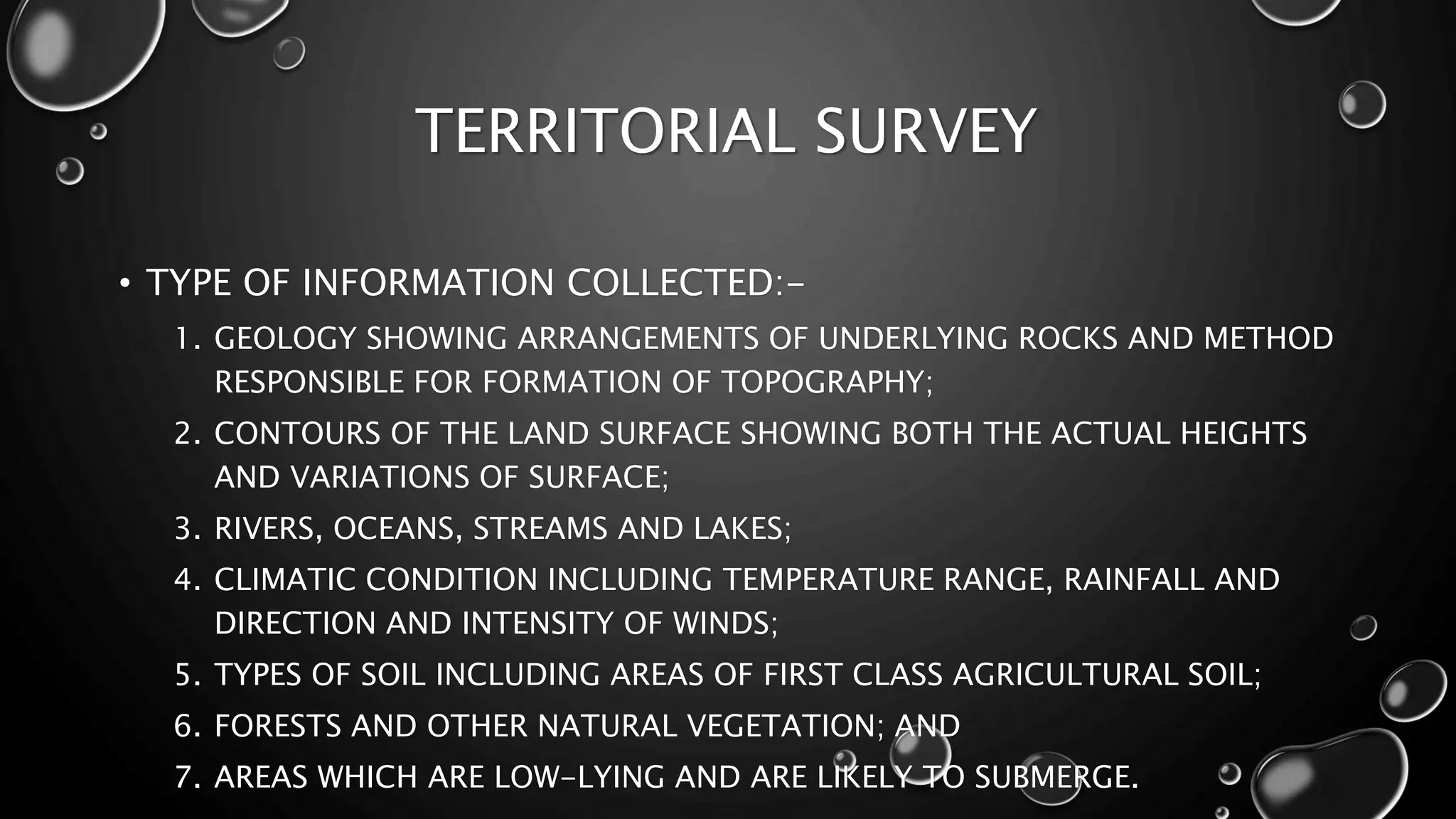 TERRITORIAL SURVEY

• TYPE OF INFORMATION COLLECTED:-

1. GEOLOGY SHOWING ARRANGEMENTS OF UNDERLYING ROCKS AND METHOD RESPONSIBLE FOR FORMATION OF TOPOGRAPHY;
2. CONTOURS OF THE LAND SURFACE SHOWING BOTH THE ACTUAL HEIGHTS AND VARIATIONS OF SURFACE;
3. RIVERS, OCEANS, STREAMS AND LAKES;
4. CLIMATIC CONDITION INCLUDING TEMPERATURE RANGE, RAINFALL AND DIRECTION AND INTENSITY OF WINDS;
5. TYPES OF SOIL INCLUDING AREAS OF FIRST CLASS AGRICULTURAL SOIL;
6. FORESTS AND OTHER NATURAL VEGETATION; AND
7. AREAS WHICH ARE LOW-LYING AND ARE LIKELY TO SUBMERGE.